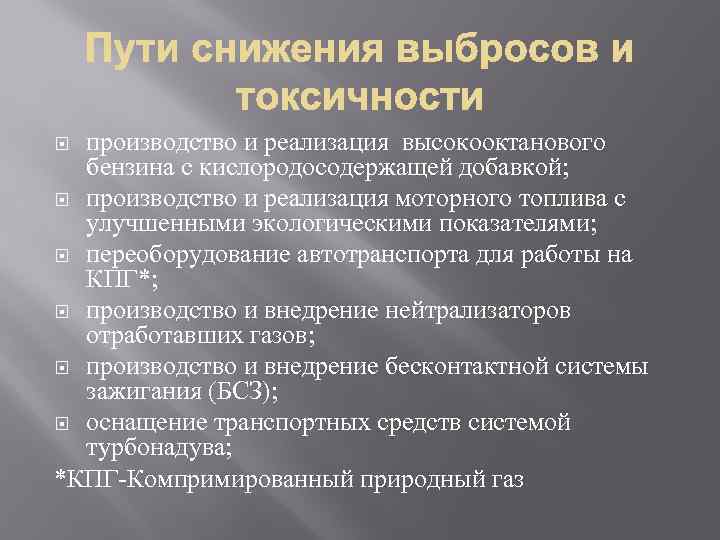 Пути снижения выбросов и токсичности

производство и реализация высокооктанового бензина с кислородосодержащей добавкой;

производство и реализация моторного топлива с улучшенными экологическими показателями;

переоборудование автотранспорта для работы на КПГ*;

производство и внедрение нейтрализаторов отработавших газов;

производство и внедрение бесконтактной системы зажигания (БСЗ);

оснащение транспортных средств системой турбонадува;

*КПГ-Компримированный природный газ